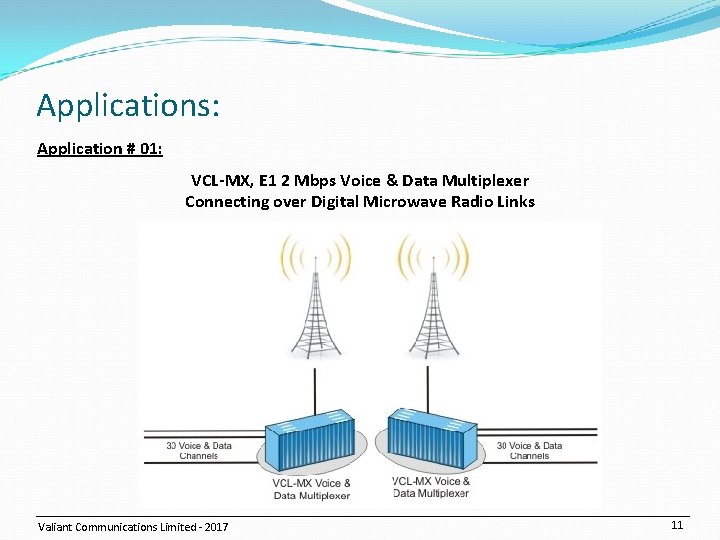 Applications:

Application # 01:

VCL-MX, E1 2 Mbps Voice & Data Multiplexer
Connecting over Digital Microwave Radio Links

30 Voice & Data Channels

VCL-MX Voice & Data Multiplexer

VCL-MX Voice & Data Multiplexer

30 Voice & Data Channels

Valiant Communications Limited - 2017

11